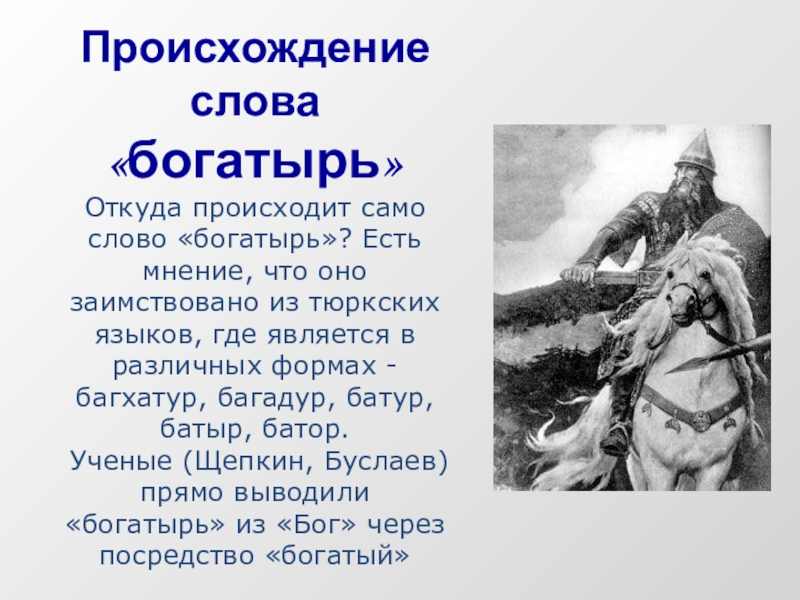 Происхождение слова «богатырь»

Откуда происходит само слово «богатырь»? Есть мнение, что оно заимствовано из тюркских языков, где является в различных формах - багхатур, багадур, батур, батыр, батор.
Ученые (Щепкин, Буслаев) прямо выводили «богатырь» из «Бог» через посредство «богатый»